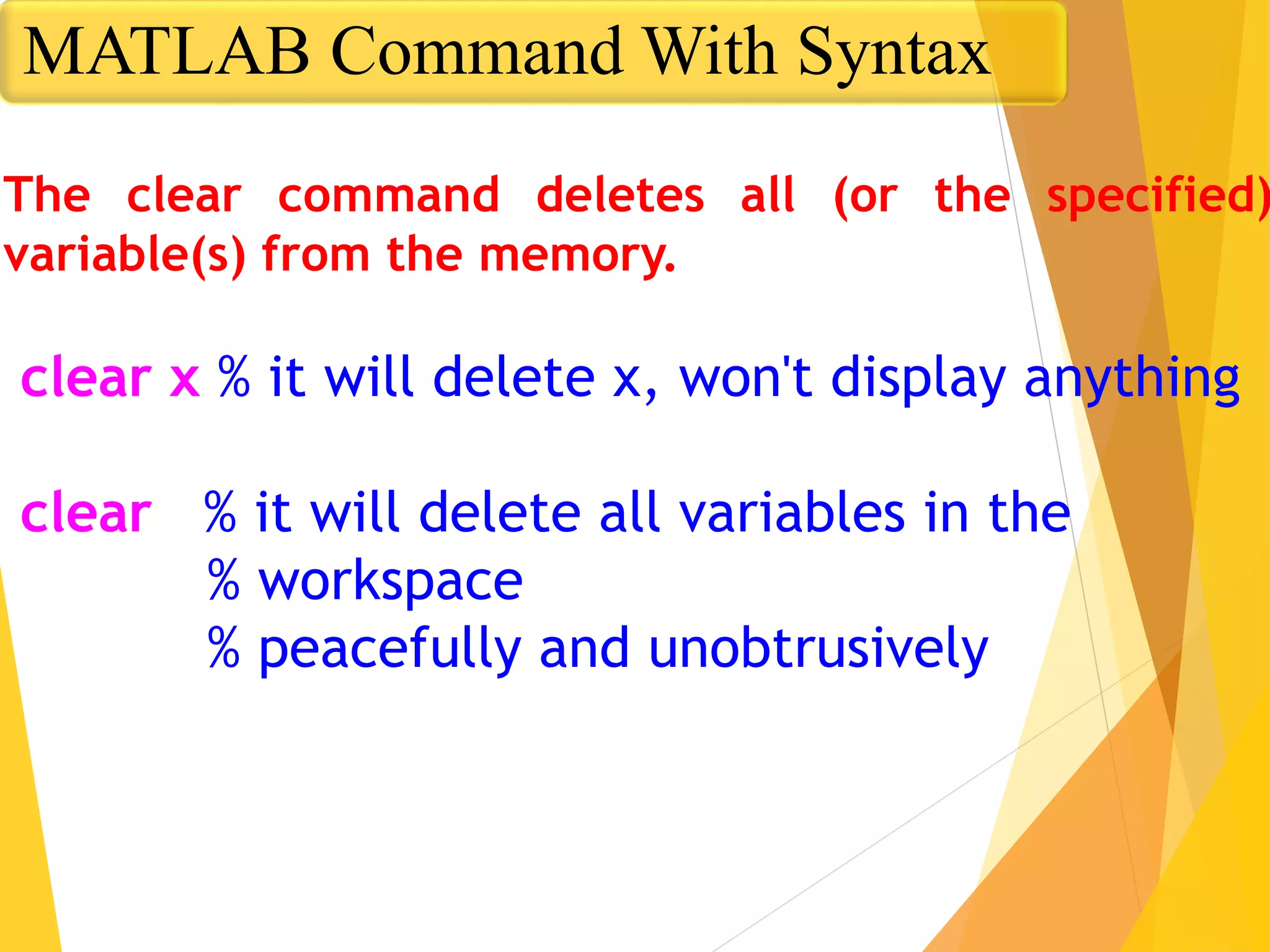 MATLAB Command With Syntax

The clear command deletes all (or the specified) variable(s) from the memory.

clear x % it will delete x, won't display anything

clear % it will delete all variables in the
% workspace
% peacefully and unobtrusively